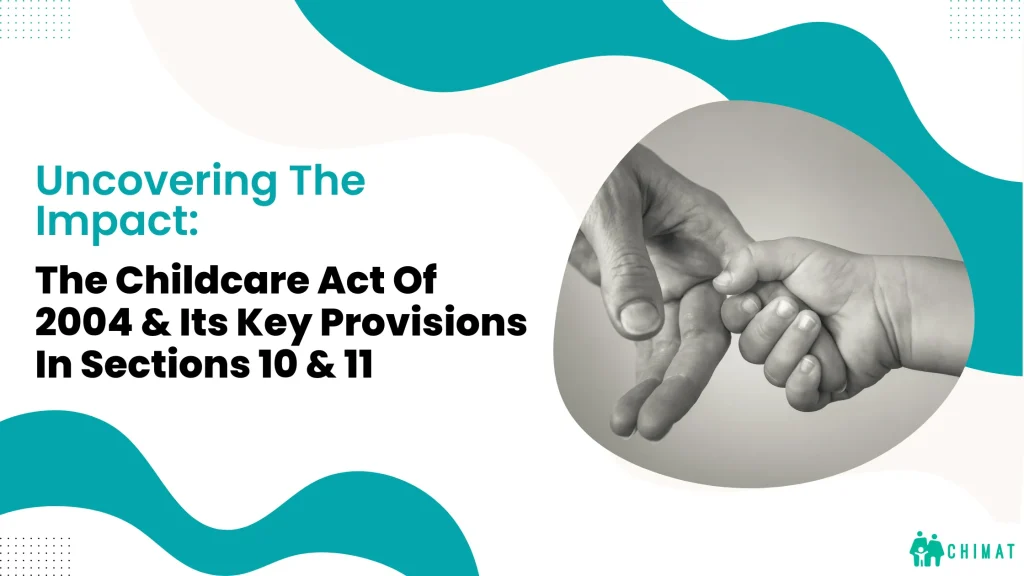 Uncovering The Impact:

The Childcare Act Of 2004 & Its Key Provisions In Sections 10 & 11

CHIMAT